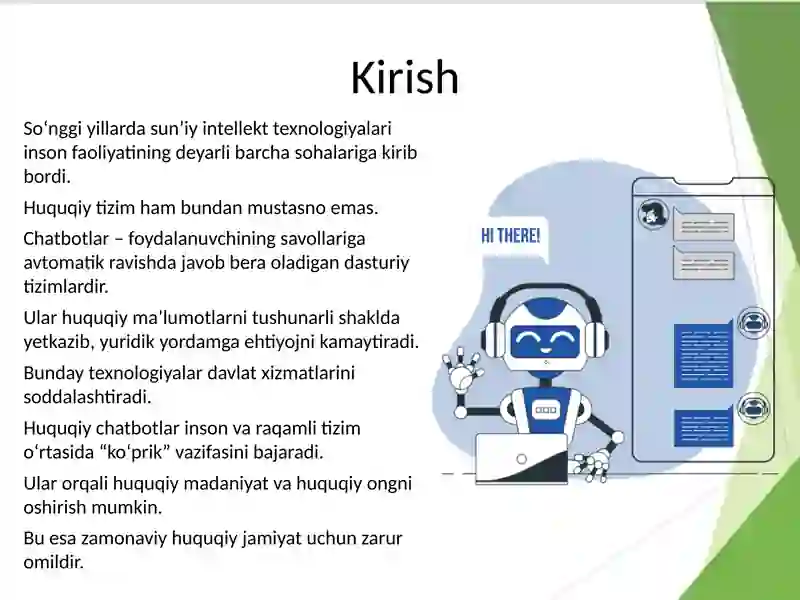 Kirish

So‘nggi yillarda sun’iy intellekt texnologiyalari inson faoliyatining deyarli barcha sohalariga kirib bordi.

Huquqiy tizim ham bundan mustasno emas.

Chatbotlar – foydalanuvchining savollariga avtomatik ravishda javob bera oladigan dasturiy tizimlardir.

Ular huquqiy ma’lumotlarni tushunarli shaklda yetkazib, yuridik yordamga ehtiyojni kamaytiradi.

Bunday texnologiyalar davlat xizmatlarini soddalashtiradi.

Huquqiy chatbotlar inson va raqamli tizim o‘rtasida “ko‘prik” vazifasini bajaradi.

Ular orqali huquqiy madaniyat va huquqiy ongni oshirish mumkin.

Bu esa zamonaviy huquqiy jamiyat uchun zarur omildir.

HI THERE!